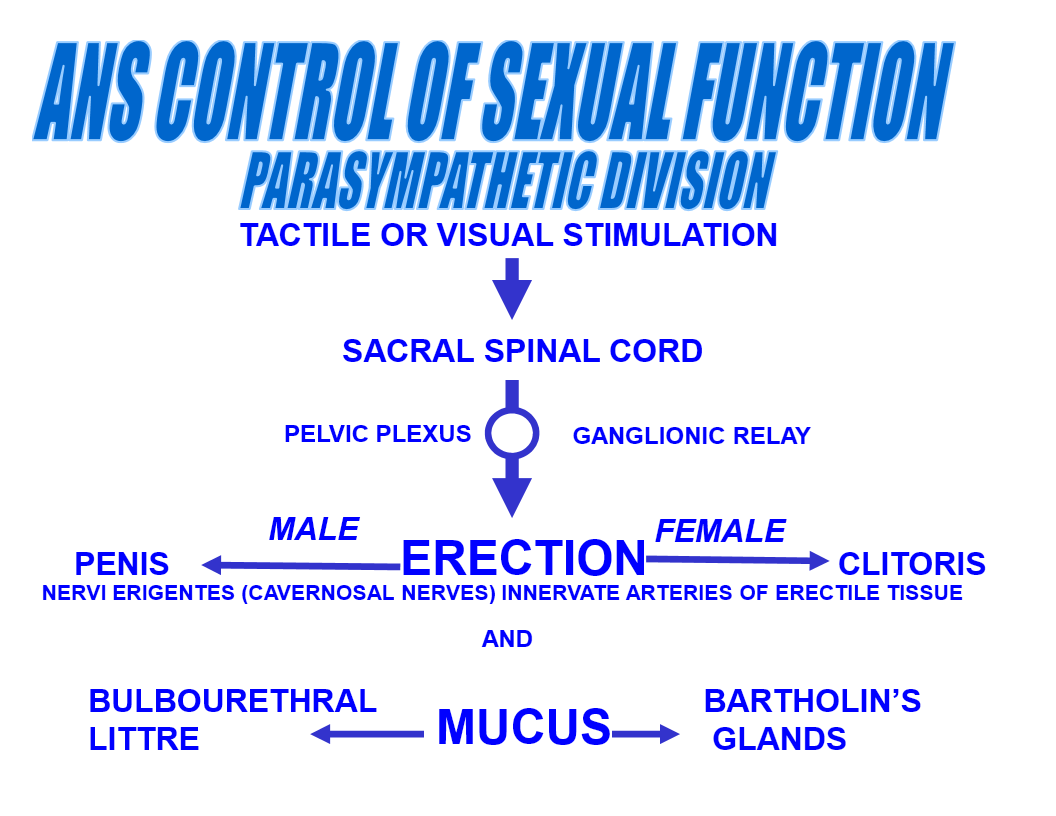 ANS CONTROL OF SEXUAL FUNCTION
PARASYMPATHETIC DIVISION

TACTILE OR VISUAL STIMULATION

SACRAL SPINAL CORD

PELVIC PLEXUS

GANGLIONIC RELAY

MALE

FEMALE

PENIS

ERECTION

CLITORIS

NERVI ERIGENTES (CAVERNOSAL NERVES) INNERVATE ARTERIES OF ERECTILE TISSUE

AND

BULBOURETHRAL
LITTRE

MUCUS

BARTHOLIN'S
GLANDS